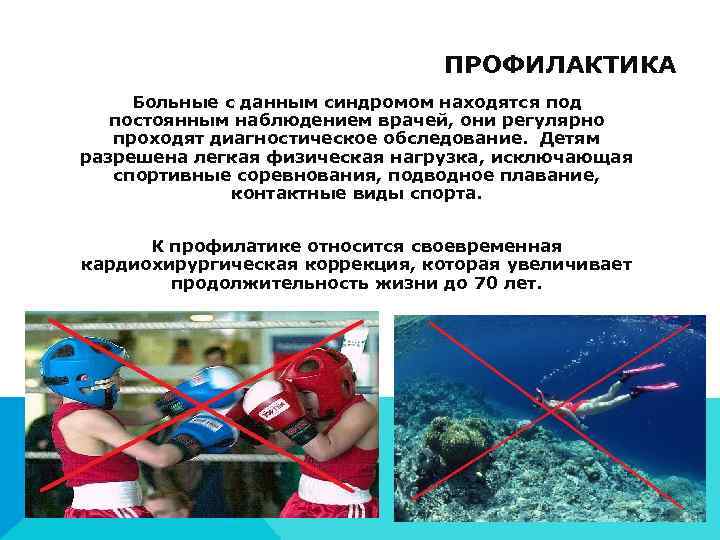 ПРОФИЛАКТИКА

Больные с данным синдромом находятся под постоянным наблюдением врачей, они регулярно проходят диагностическое обследование. Детям разрешена легкая физическая нагрузка, исключающая спортивные соревнования, подводное плавание, контактные виды спорта.

К профилатике относится своевременная кардиохирургическая коррекция, которая увеличивает продолжительность жизни до 70 лет.